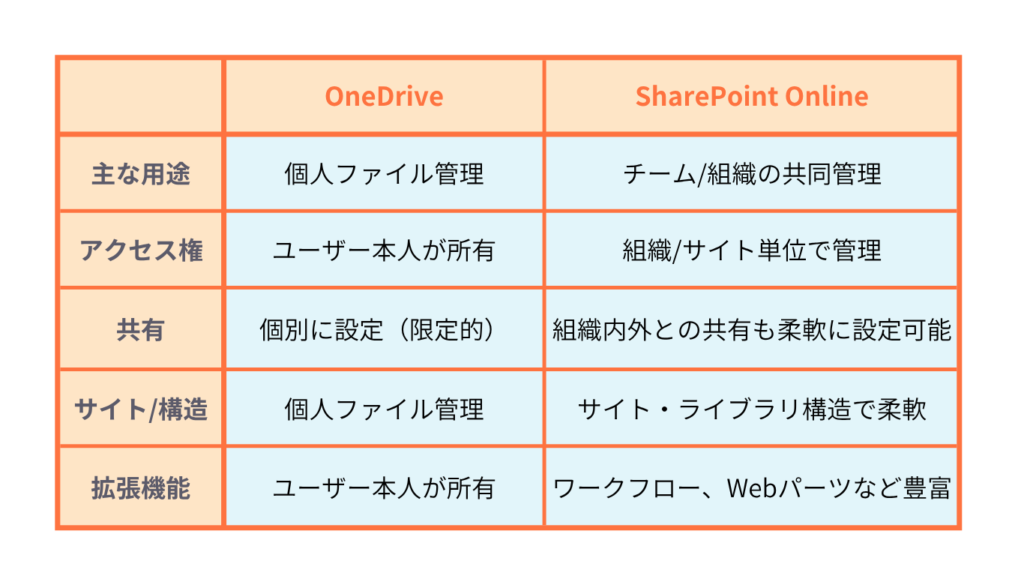 | | OneDrive | SharePoint Online |
|---|---|---|
| 主な用途 | 個人ファイル管理 | チーム/組織の共同管理 |
| アクセス権 | ユーザー本人が所有 | 組織/サイト単位で管理 |
| 共有 | 個別に設定（限定的） | 組織内外との共有も柔軟に設定可能 |
| サイト/構造 | 個人ファイル管理 | サイト・ライブラリ構造で柔軟 |
| 拡張機能 | ユーザー本人が所有 | ワークフロー、Webパーツなど豊富 |